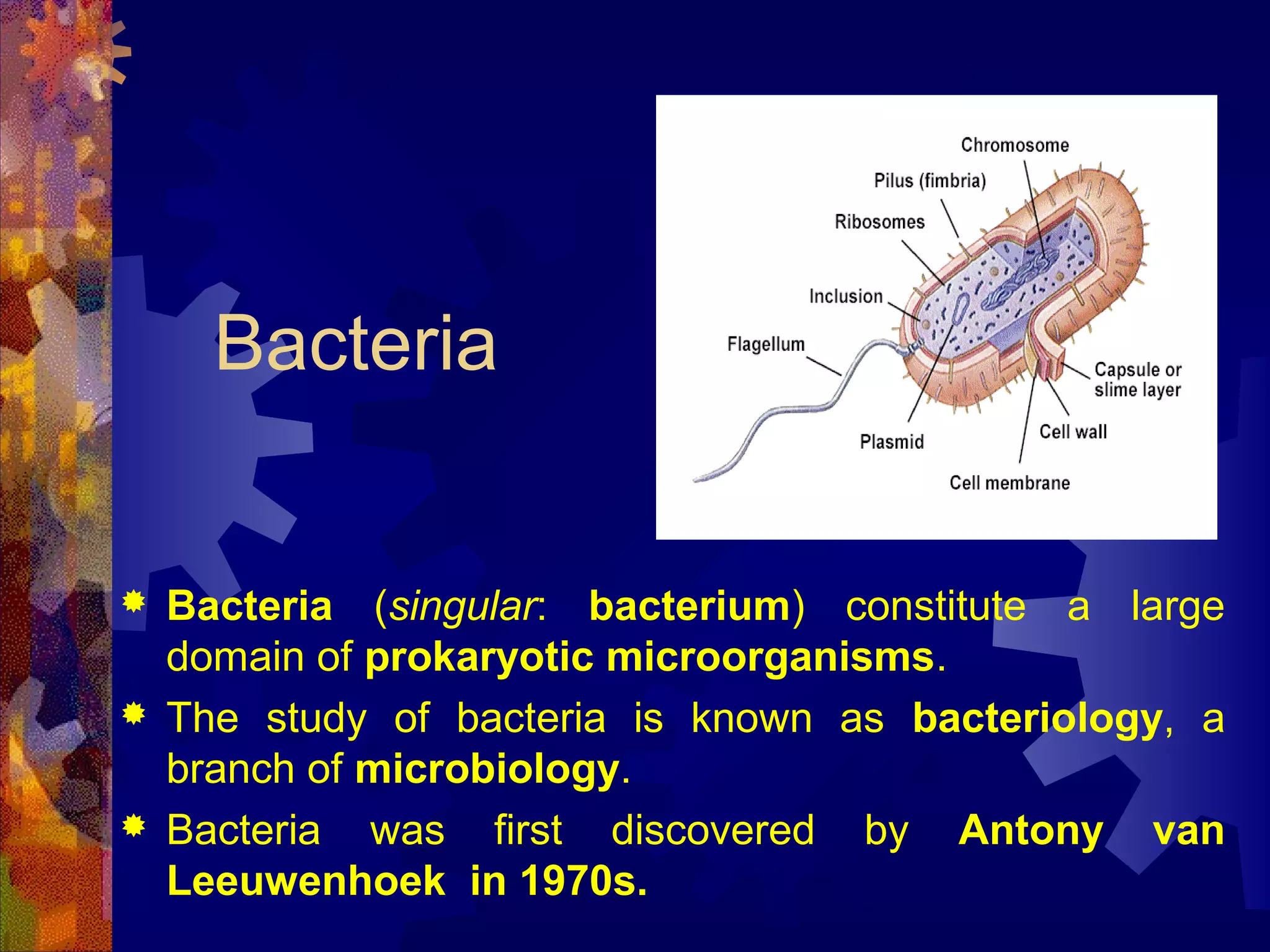 Bacteria

Chromosome
Pilus (fimbria)
Ribosomes
Inclusion
Flagellum
Capsule or slime layer
Cell wall
Plasmid
Cell membrane

Bacteria (singular: bacterium) constitute a large domain of prokaryotic microorganisms.

The study of bacteria is known as bacteriology, a branch of microbiology.

Bacteria was first discovered by Antony van Leeuwenhoek in 1970s.